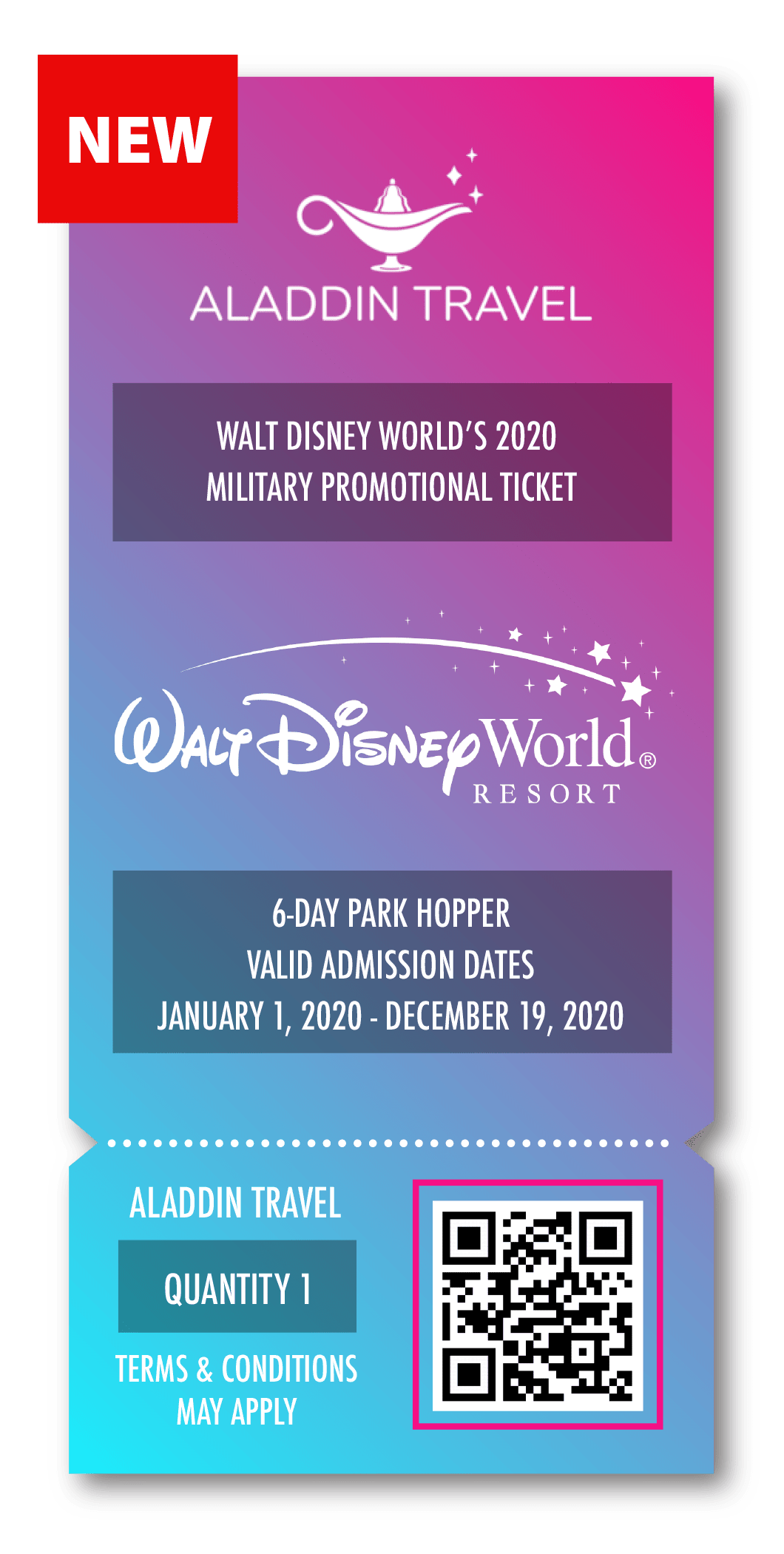 NEW

ALADDIN TRAVEL

WALT DISNEY WORLD'S 2020
MILITARY PROMOTIONAL TICKET

Walt Disney World®
RESORT

6-DAY PARK HOPPER
VALID ADMISSION DATES
JANUARY 1, 2020 - DECEMBER 19, 2020

ALADDIN TRAVEL

QUANTITY 1

TERMS & CONDITIONS
MAY APPLY